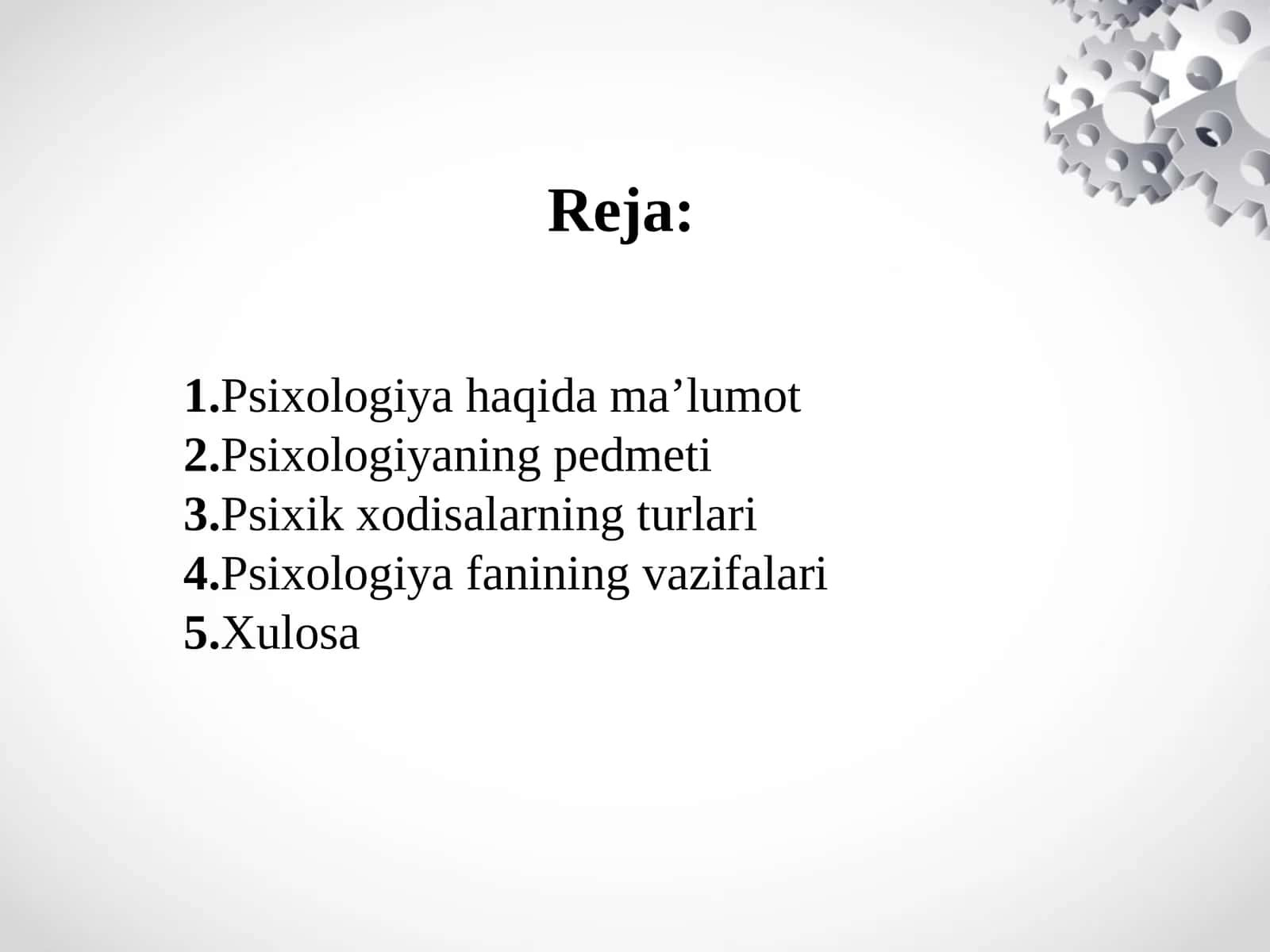 Reja:

1.Psixologiya haqida ma’lumot
2.Psixologiyaning pedmeti
3.Psixik xodisalarning turlari
4.Psixologiya fanining vazifalari
5.Xulosa